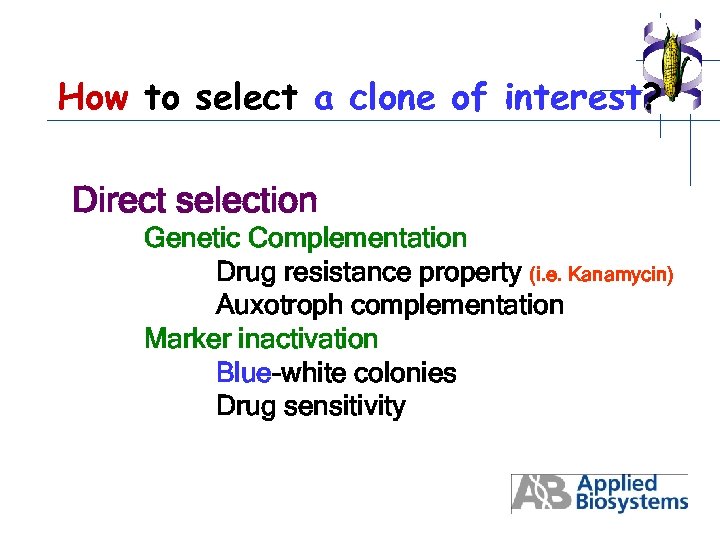 How to select a clone of interest?

Direct selection

Genetic Complementation

Drug resistance property (i.e. Kanamycin)

Auxotroph complementation

Marker inactivation

Blue-white colonies

Drug sensitivity

AB Applied Biosystems